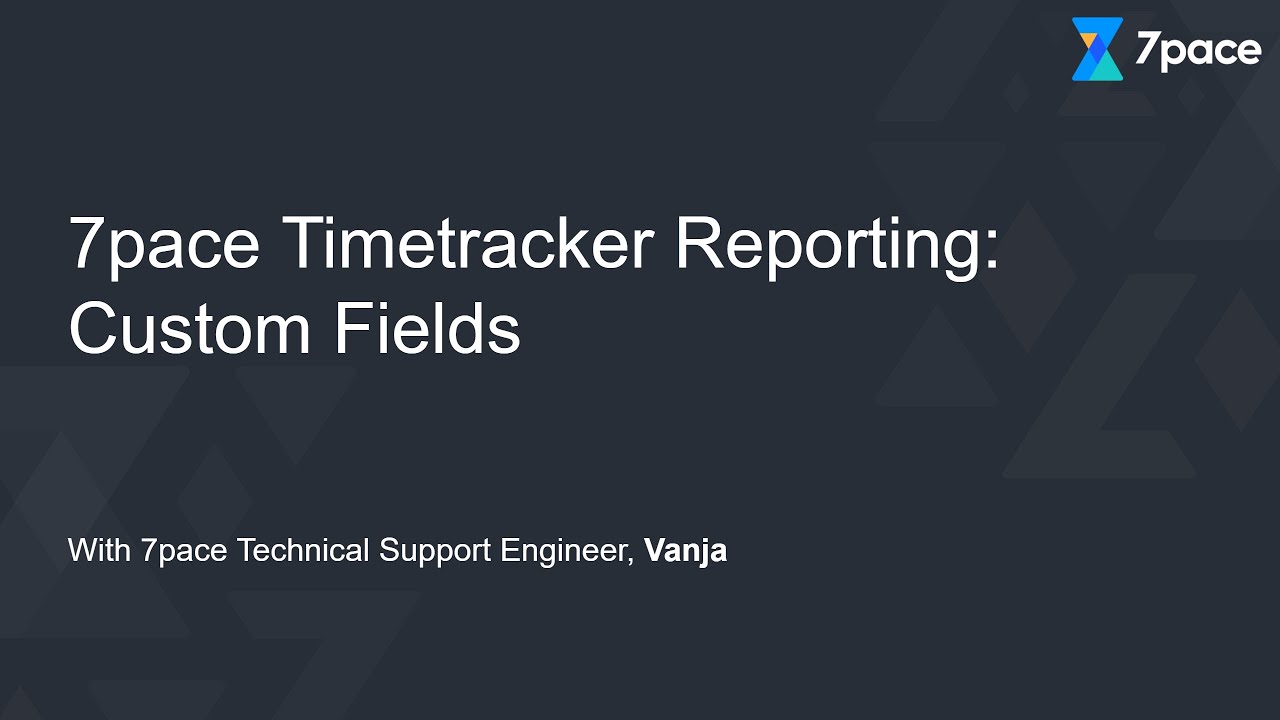 7pace

7pace Timetracker Reporting: Custom Fields

With 7pace Technical Support Engineer, Vanja